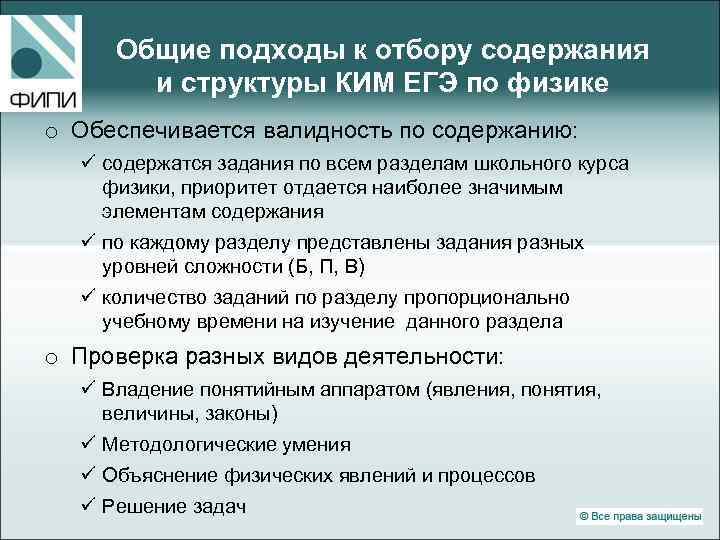 ФИПИ

Общие подходы к отбору содержания и структуры КИМ ЕГЭ по физике

o Обеспечивается валидность по содержанию:

✓ содержатся задания по всем разделам школьного курса физики, приоритет отдается наиболее значимым элементам содержания

✓ по каждому разделу представлены задания разных уровней сложности (Б, П, В)

✓ количество заданий по разделу пропорционально учебному времени на изучение данного раздела

o Проверка разных видов деятельности:

✓ Владение понятийным аппаратом (явления, понятия, величины, законы)

✓ Методологические умения

✓ Объяснение физических явлений и процессов

✓ Решение задач

© Все права защищены